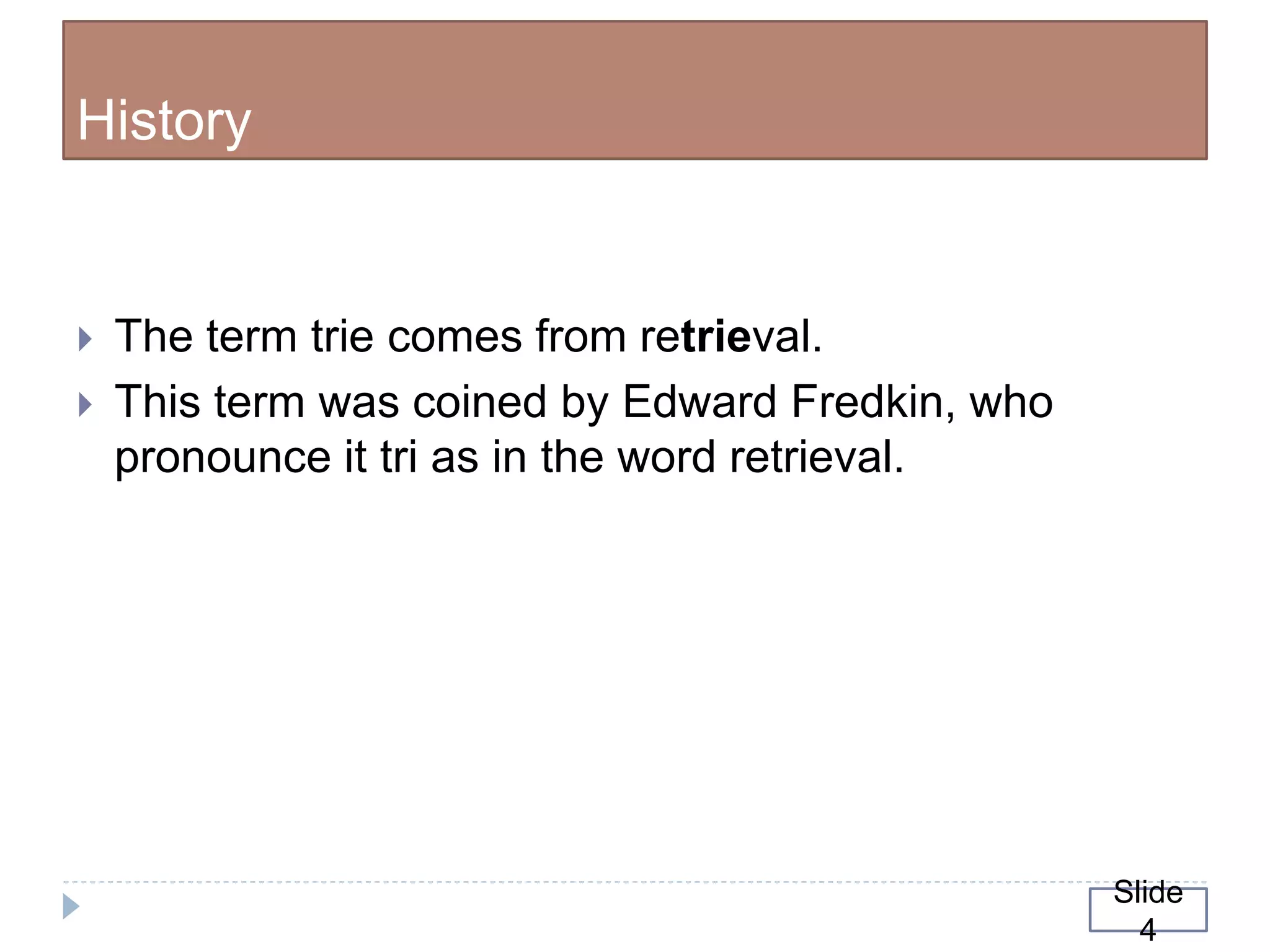 History

The term trie comes from retrieval.

This term was coined by Edward Fredkin, who pronounce it tri as in the word retrieval.

Slide 4